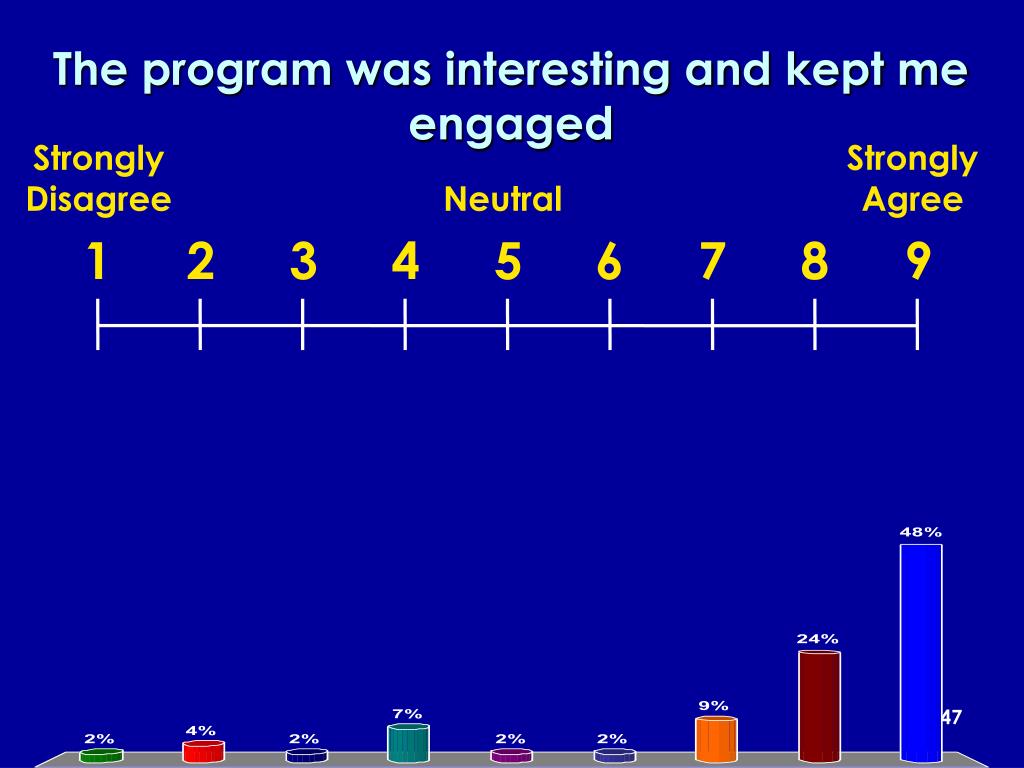 The program was interesting and kept me engaged

Strongly Disagree

Neutral

Strongly Agree

1 2 3 4 5 6 7 8 9

2%
4%
2%
7%
2%
2%
9%
24%
48%

47